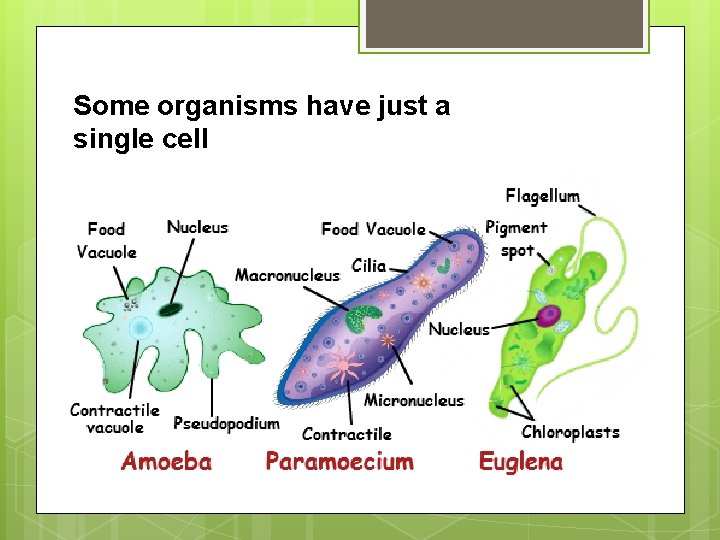 Some organisms have just a single cell

Food Vacuole

Nucleus

Contractile vacuole

Pseudopodium

Amoeba

Food Vacuole

Cilia

Macronucleus

Micronucleus

Contractile

Paramoecium

Flagellum

Pigment spot

Nucleus

Chloroplasts

Euglena